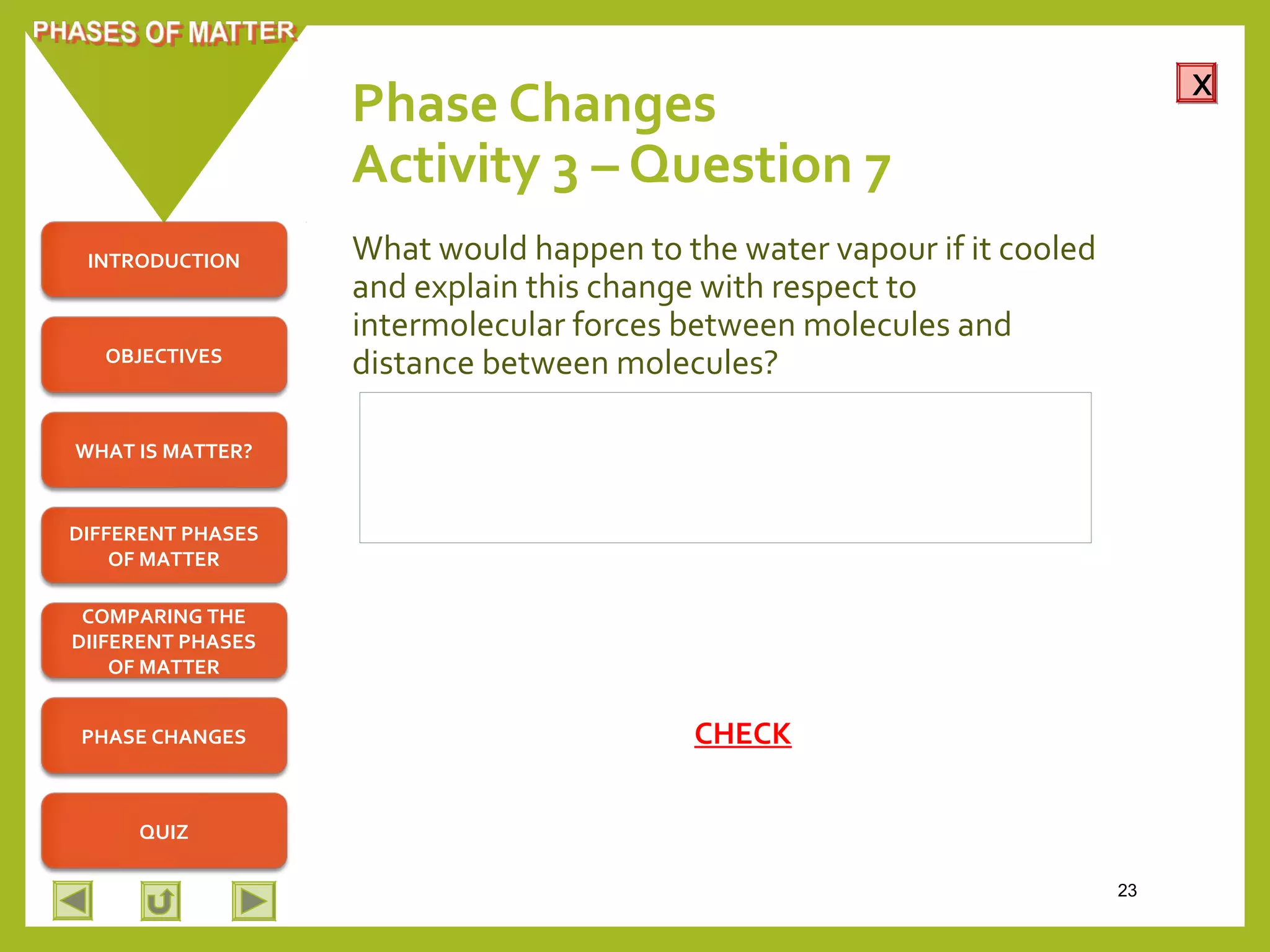 PHASES OF MATTER

X

Phase Changes
Activity 3 – Question 7

INTRODUCTION

OBJECTIVES

WHAT IS MATTER?

DIFFERENT PHASES OF MATTER

COMPARING THE DIIFERENT PHASES OF MATTER

PHASE CHANGES

QUIZ

What would happen to the water vapour if it cooled and explain this change with respect to intermolecular forces between molecules and distance between molecules?

CHECK

23